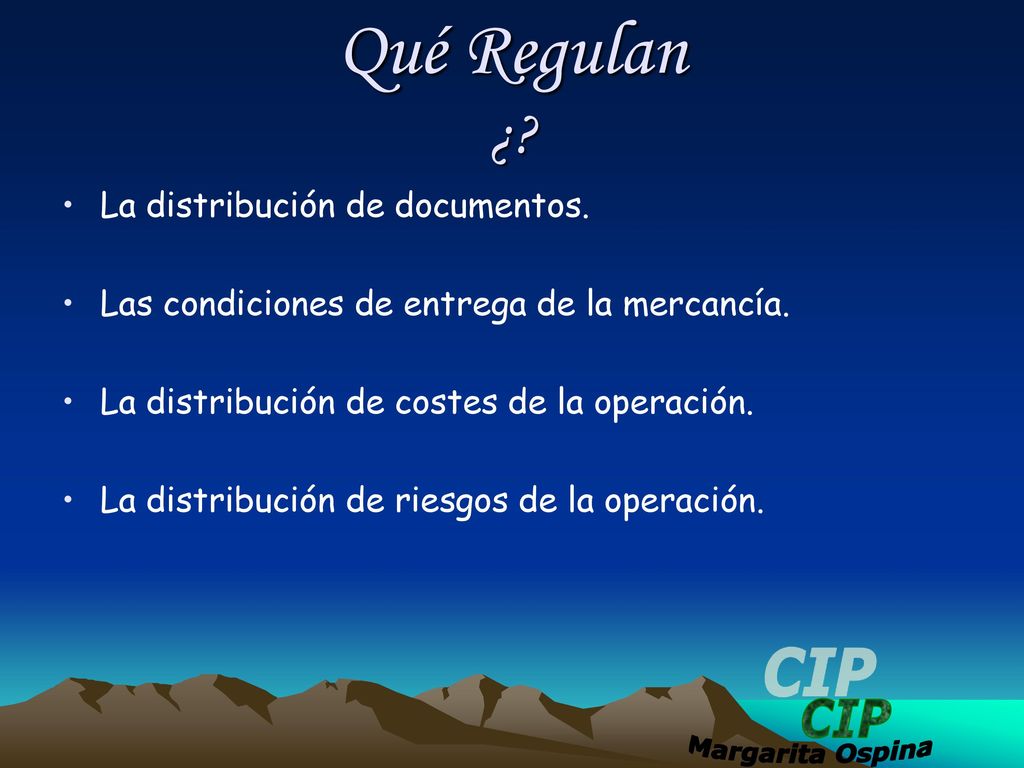 Qué Regulan ¿?

• La distribución de documentos.

• Las condiciones de entrega de la mercancía.

• La distribución de costes de la operación.

• La distribución de riesgos de la operación.

CIP
CIP
Margarita Ospina